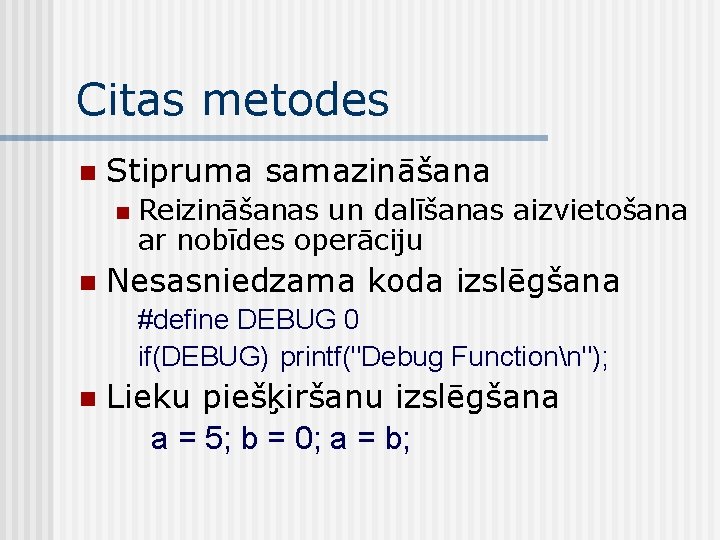 Citas metodes

Stipruma samazināšana

Reizināšanas un dalīšanas aizvietošana ar nobīdes operāciju

Nesasniedzama koda izslēgšana

#define DEBUG 0

if(DEBUG) printf("Debug Function\n");

Lieku piešķiršanu izslēgšana

a = 5; b = 0; a = b;